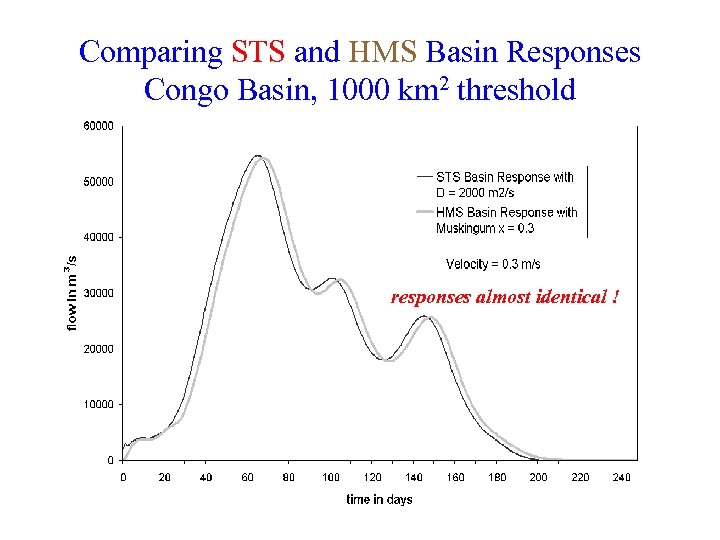 Comparing STS and HMS Basin Responses
Congo Basin, 1000 km$^2$ threshold

60000
50000
40000
30000
20000
10000
0

flow in m$^3$/s

STS Basin Response with D = 2000 m2/s
HMS Basin Response with Muskingum x = 0.3

Velocity = 0.3 m/s

responses almost identical !

0 20 40 60 80 100 120 140 160 180 200 220 240

time in days